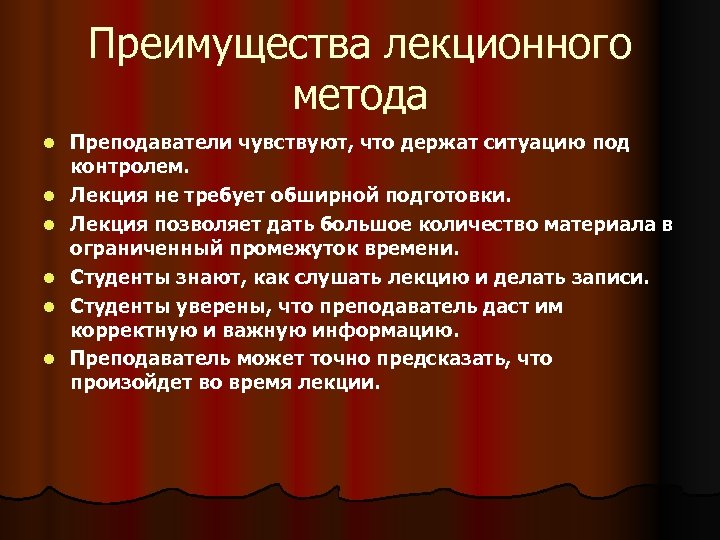 Преимущества лекционного метода

- Преподаватели чувствуют, что держат ситуацию под контролем.
- Лекция не требует обширной подготовки.
- Лекция позволяет дать большое количество материала в ограниченный промежуток времени.
- Студенты знают, как слушать лекцию и делать записи.
- Студенты уверены, что преподаватель даст им корректную и важную информацию.
- Преподаватель может точно предсказать, что произойдет во время лекции.